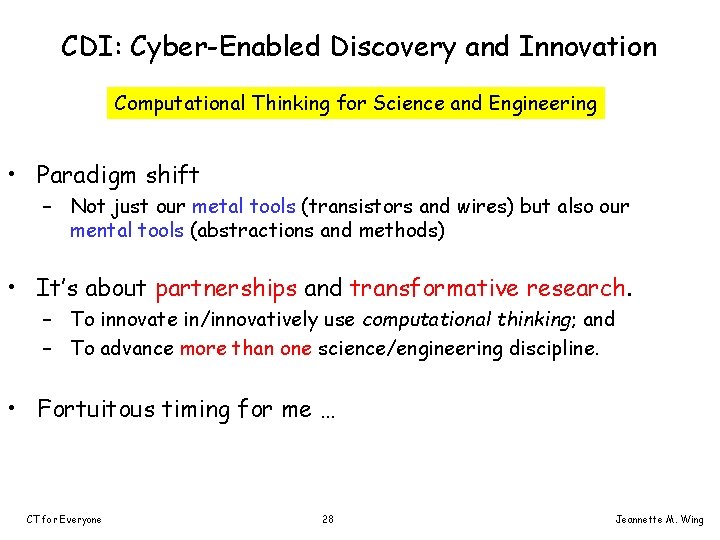 CDI: Cyber-Enabled Discovery and Innovation

Computational Thinking for Science and Engineering

• Paradigm shift
– Not just our metal tools (transistors and wires) but also our mental tools (abstractions and methods)

• It's about partnerships and transformative research.
– To innovate in/innovatively use computational thinking; and
– To advance more than one science/engineering discipline.

• Fortuitous timing for me …

CT for Everyone 28 Jeannette M. Wing